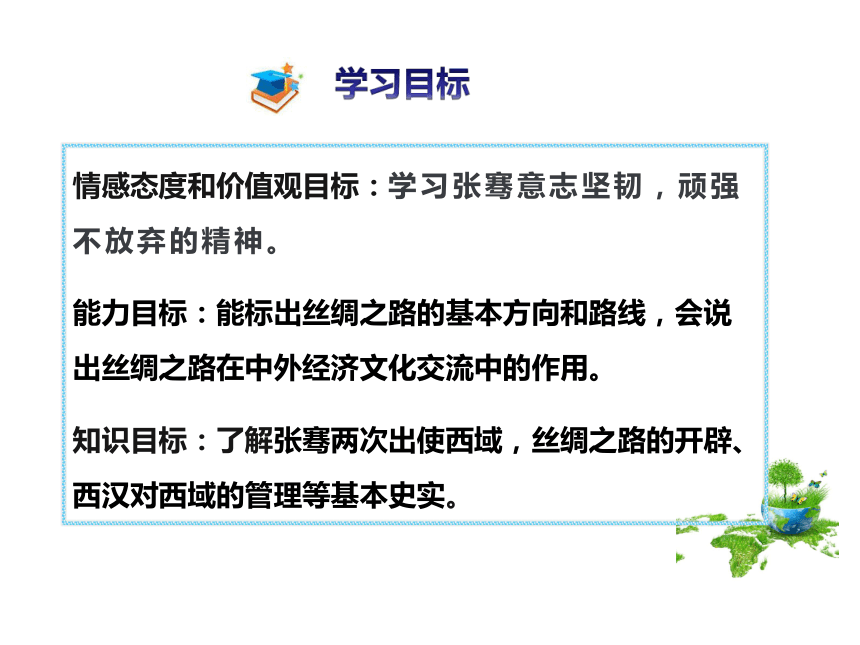 学习目标

情感态度和价值观目标：学习张骞意志坚韧，顽强不放弃的精神。

能力目标：能标出丝绸之路的基本方向和路线，会说出丝绸之路在中外经济文化交流中的作用。

知识目标：了解张骞两次出使西域，丝绸之路的开辟、西汉对西域的管理等基本史实。